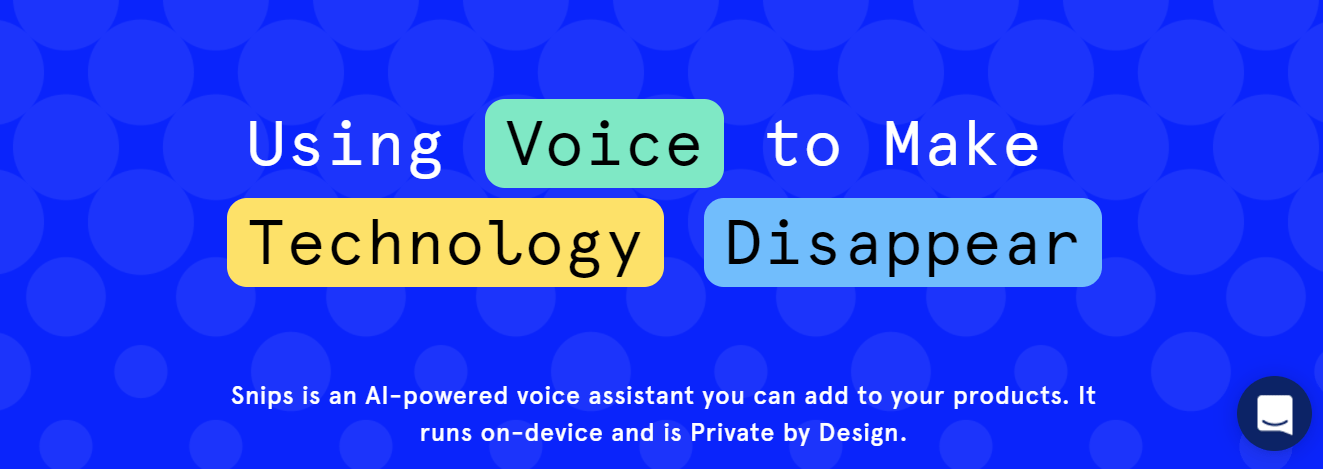 Using Voice to Make Technology Disappear

Snips is an AI-powered voice assistant you can add to your products. It runs on-device and is Private by Design.